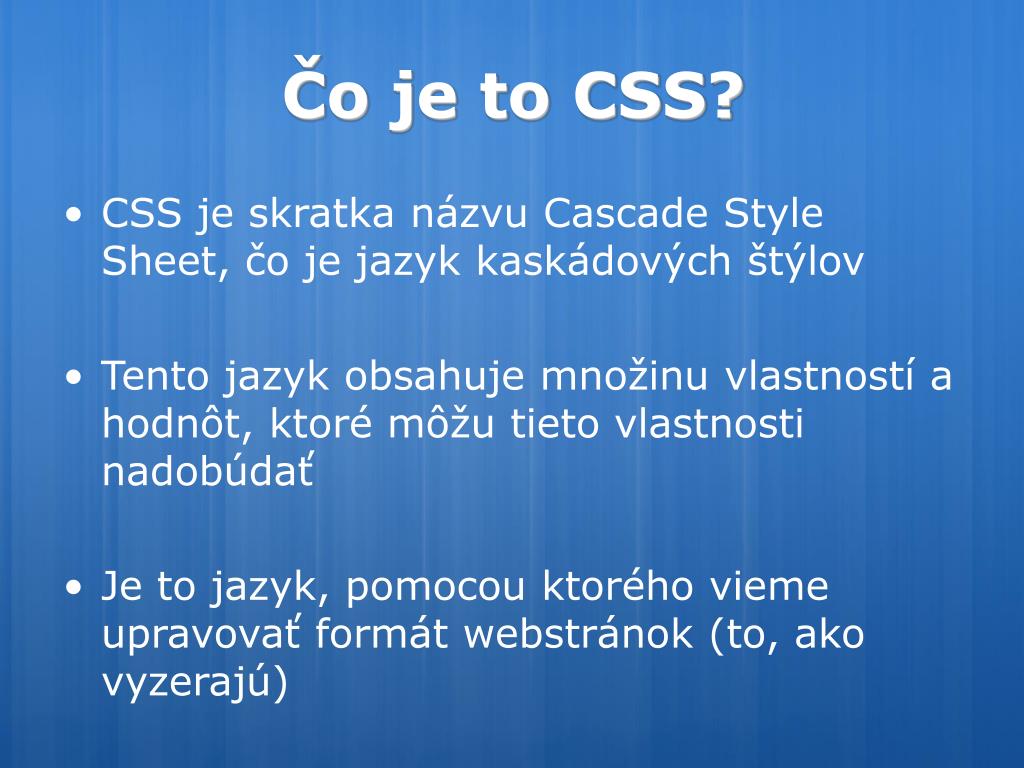 Čo je to CSS?

• CSS je skratka názvu Cascade Style Sheet, čo je jazyk kaskádových štýlov

• Tento jazyk obsahuje množinu vlastností a hodnôt, ktoré môžu tieto vlastnosti nadobúdať

• Je to jazyk, pomocou ktorého vieme upravovať formát webstránok (to, ako vyzerajú)